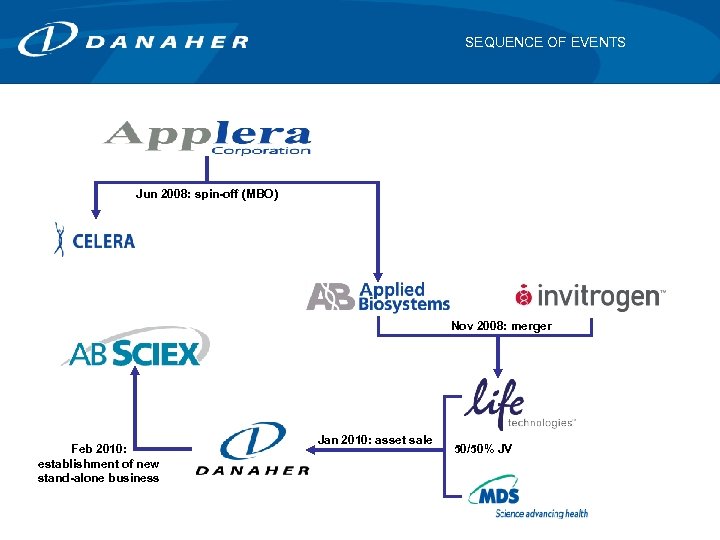 DANAHER

SEQUENCE OF EVENTS

Applera Corporation

Jun 2008: spin-off (MBO)

CELERA

AB Applied Biosystems

invitrogen™

Nov 2008: merger

AB SCIEX

life technologies™

Feb 2010: establishment of new stand-alone business

DANAHER

Jan 2010: asset sale

50/50% JV

MDS Science advancing health